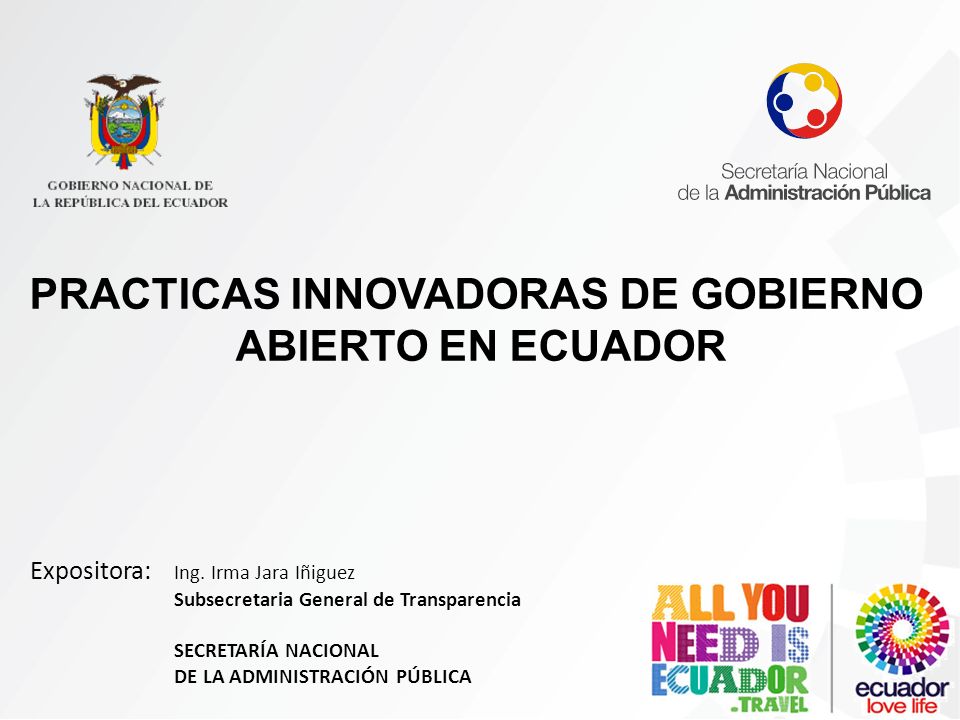 GOBIERNO NACIONAL DE
LA REPÚBLICA DEL ECUADOR

Secretaría Nacional
de la Administración Pública

PRACTICAS INNOVADORAS DE GOBIERNO ABIERTO EN ECUADOR

Expositora: Ing. Irma Jara Iñiguez
Subsecretaria General de Transparencia

SECRETARÍA NACIONAL
DE LA ADMINISTRACIÓN PÚBLICA

ALL YOU NEED IS ECUADOR .TRAVEL

ecuador
love life